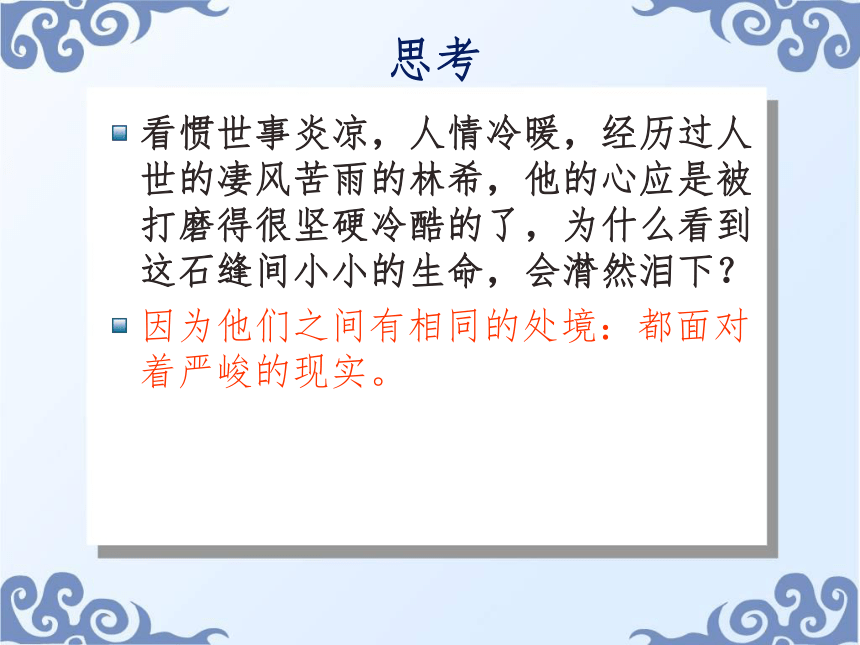 思考

看惯世事炎凉，人情冷暖，经历过人世的凄风苦雨的林希，他的心应是被打磨得很坚硬冷酷的了，为什么看到这石缝间小小的生命，会潸然泪下？

因为他们之间有相同的处境：都面对着严峻的现实。